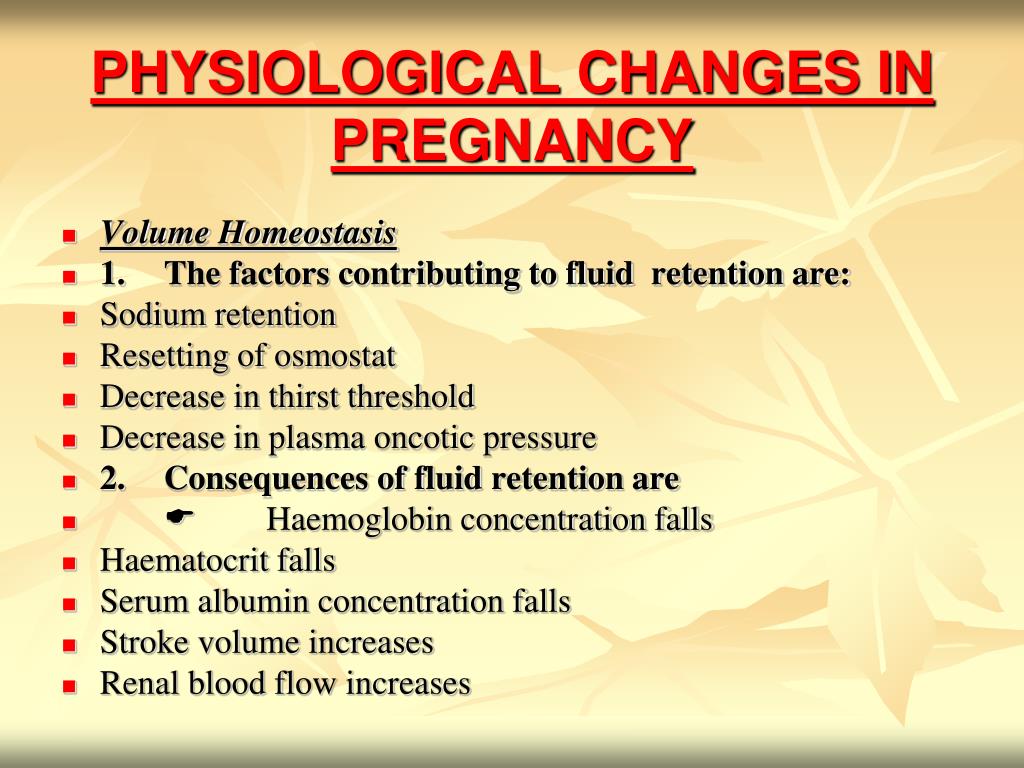 PHYSIOLOGICAL CHANGES IN PREGNANCY

- Volume Homeostasis
- 1. The factors contributing to fluid retention are:
- Sodium retention
- Resetting of osmostat
- Decrease in thirst threshold
- Decrease in plasma oncotic pressure
- 2. Consequences of fluid retention are
- ☛ Haemoglobin concentration falls
- Haematocrit falls
- Serum albumin concentration falls
- Stroke volume increases
- Renal blood flow increases